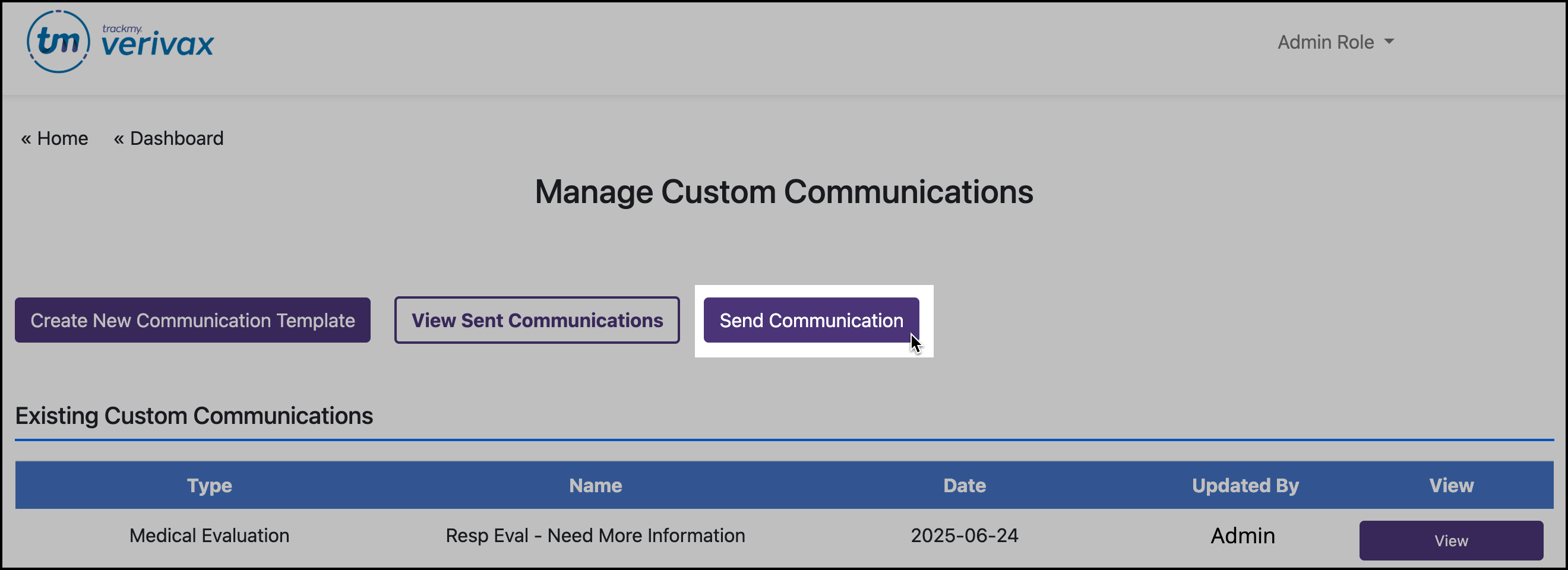 tm trackmy verivax

Admin Role

« Home « Dashboard

Manage Custom Communications

Create New Communication Template

View Sent Communications

Send Communication

Existing Custom Communications

| Type | Name | Date | Updated By | View |
|---|---|---|---|---|
| Medical Evaluation | Resp Eval - Need More Information | 2025-06-24 | Admin | View |